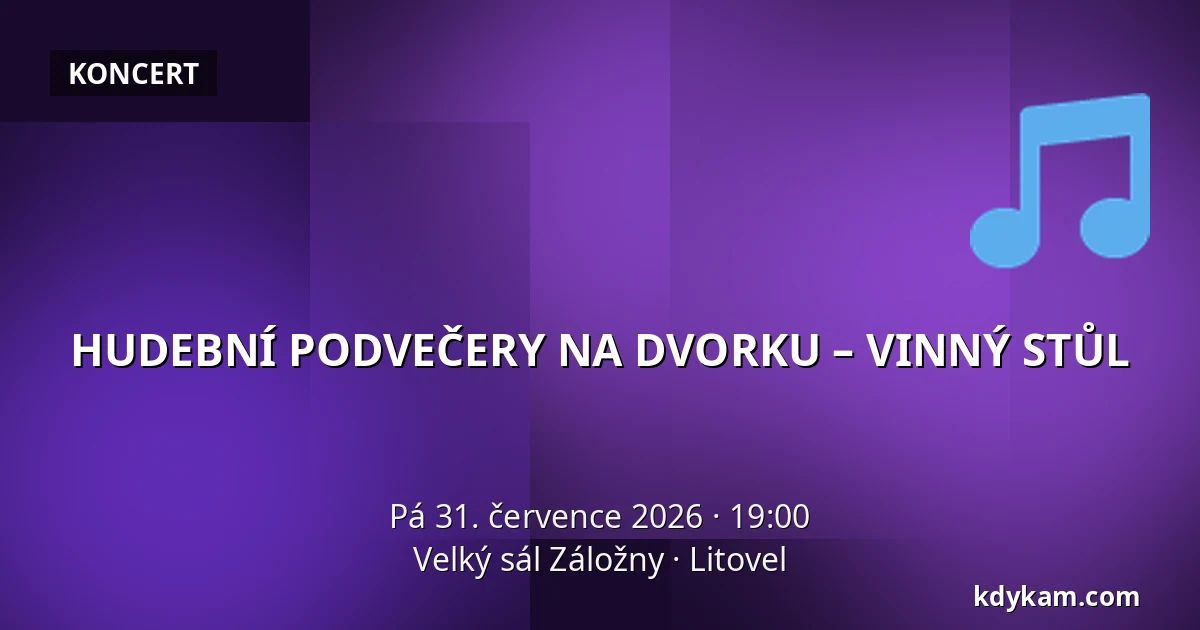 KONCERT

HUDEBNÍ PODVEČERY NA DVORKU – VINNÝ STŮL

Pá 31. července 2026 · 19:00
Velký sál Záložny · Litovel

kdykam.com